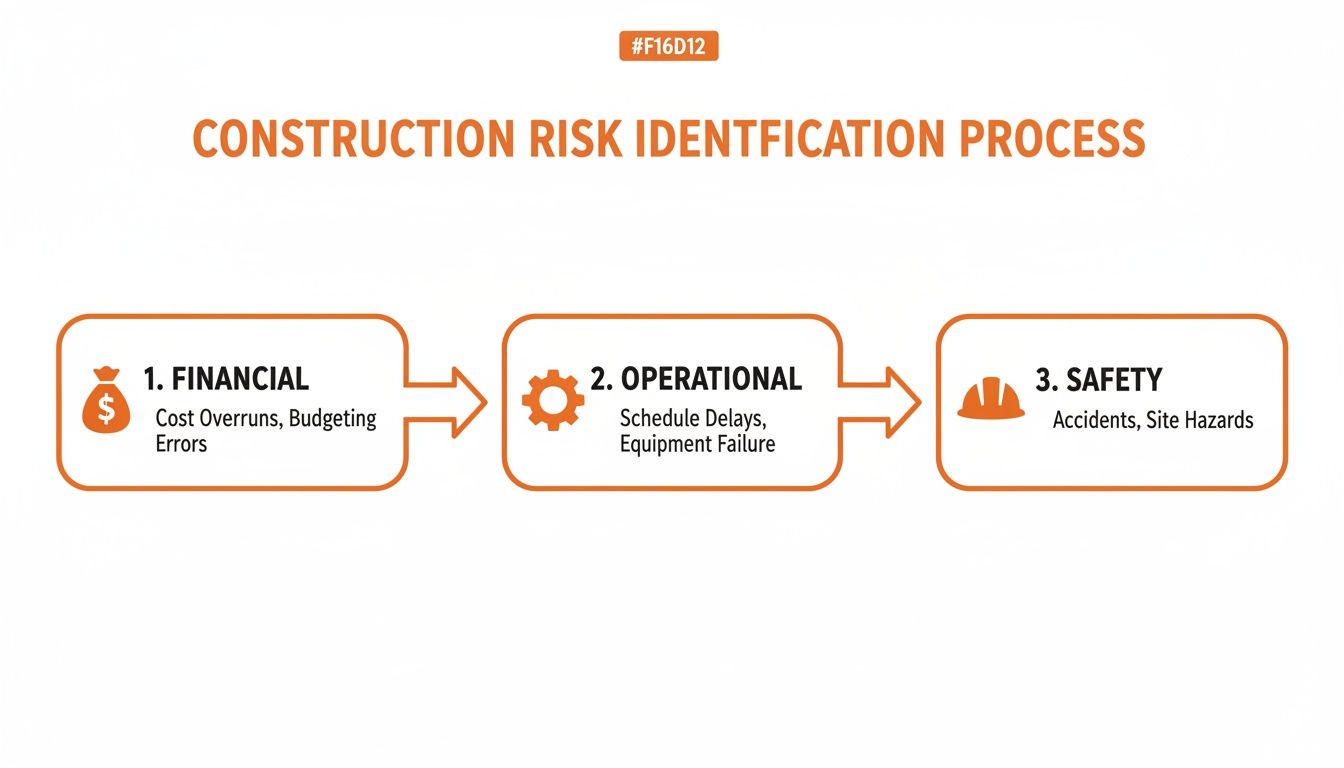 #F16D12

CONSTRUCTION RISK IDENTFICATION PROCESS

1. FINANCIAL
Cost Overruns, Budgeting Errors

2. OPERATIONAL
Schedule Delays, Equipment Failure

3. SAFETY
Accidents, Site Hazards